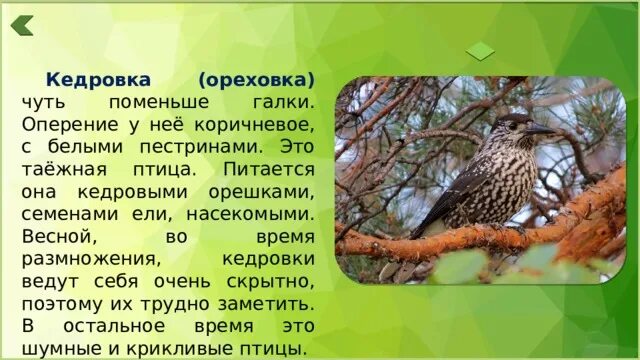 Кедровка (ореховка) чуть поменьше галки. Оперение у неё коричневое, с белыми пестринами. Это таёжная птица. Питается она кедровыми орешками, семенами ели, насекомыми. Весной, во время размножения, кедровки ведут себя очень скрытно, поэтому их трудно заметить. В остальное время это шумные и крикливые птицы.